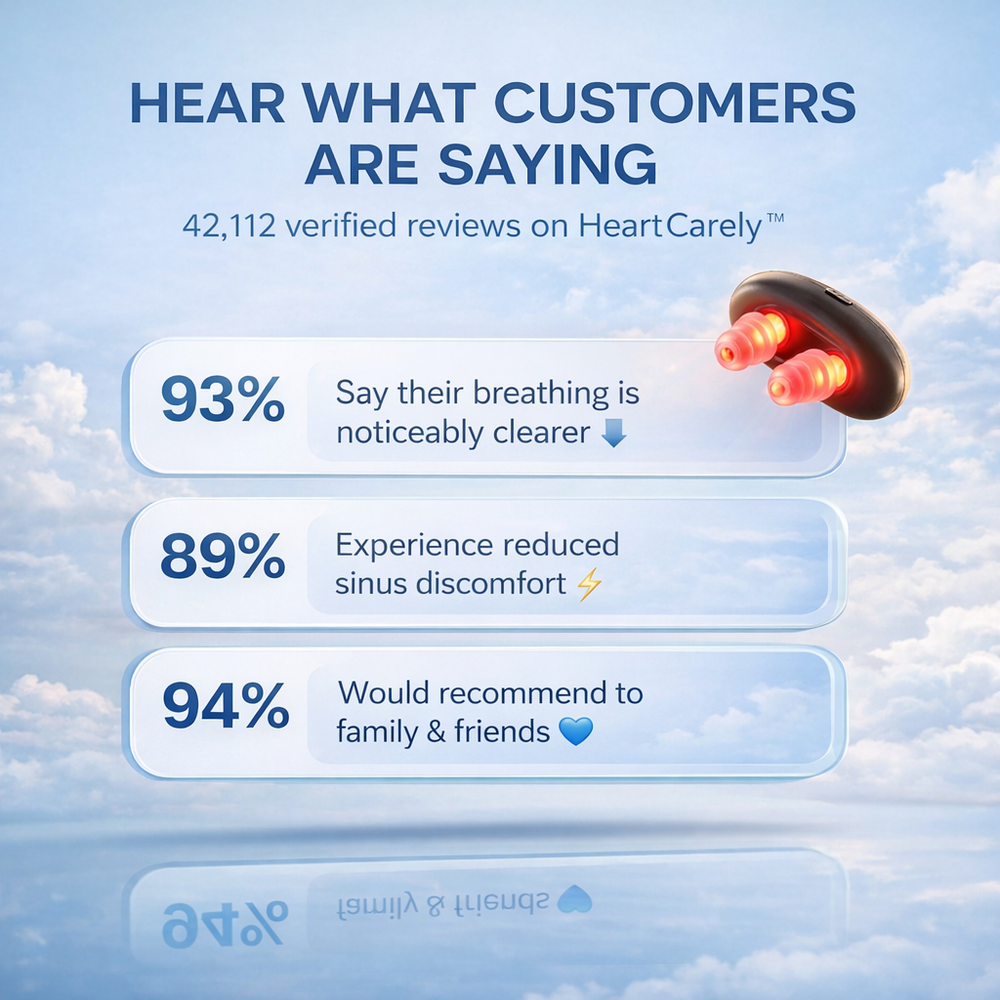 HEAR WHAT CUSTOMERS ARE SAYING

42,112 verified reviews on HeartCarely™

93% Say their breathing is noticeably clearer ⬇

89% Experience reduced sinus discomfort ⚡

94% Would recommend to family & friends 💙